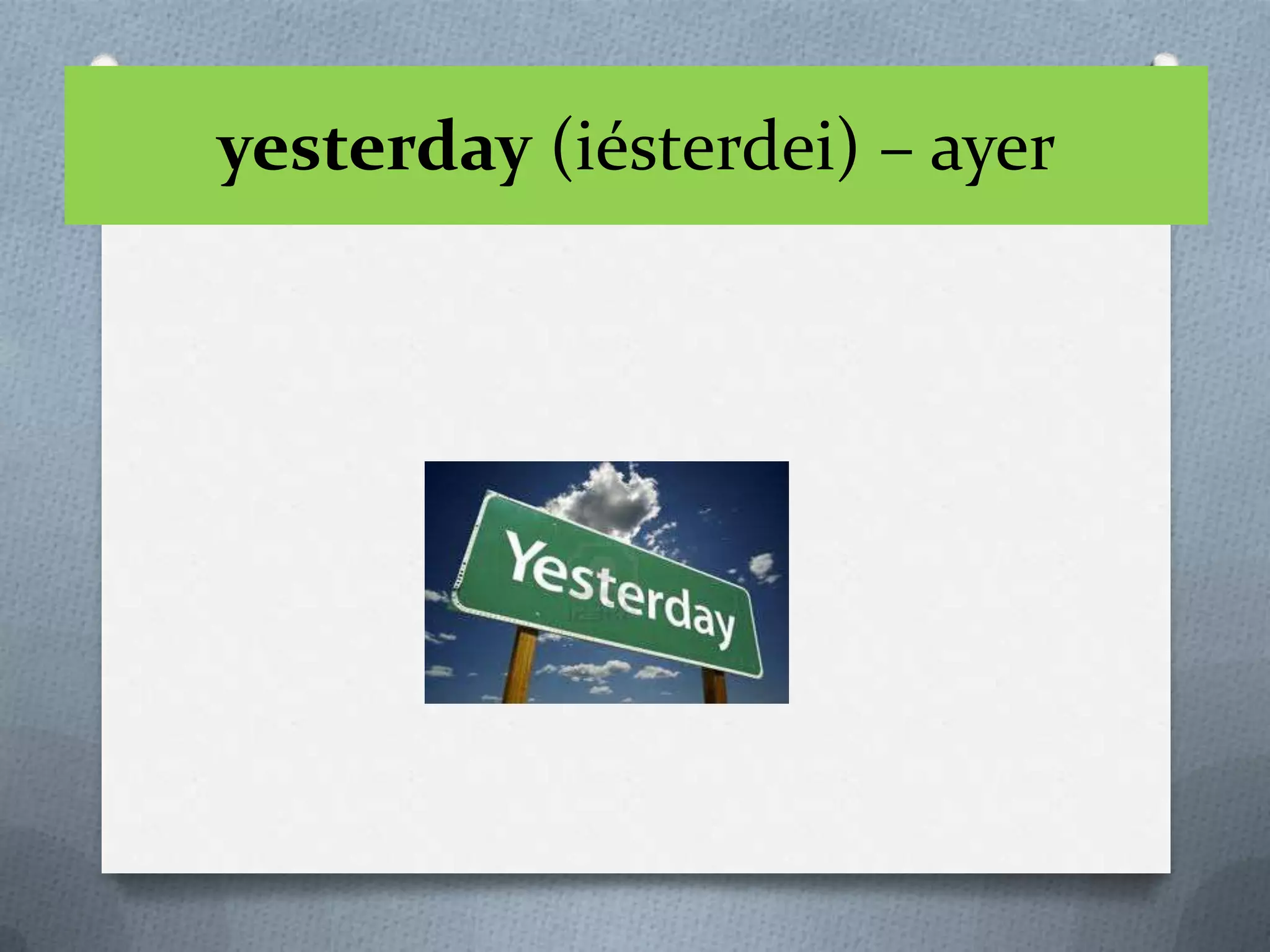 yesterday (iésterdei) – ayer

Yesterday